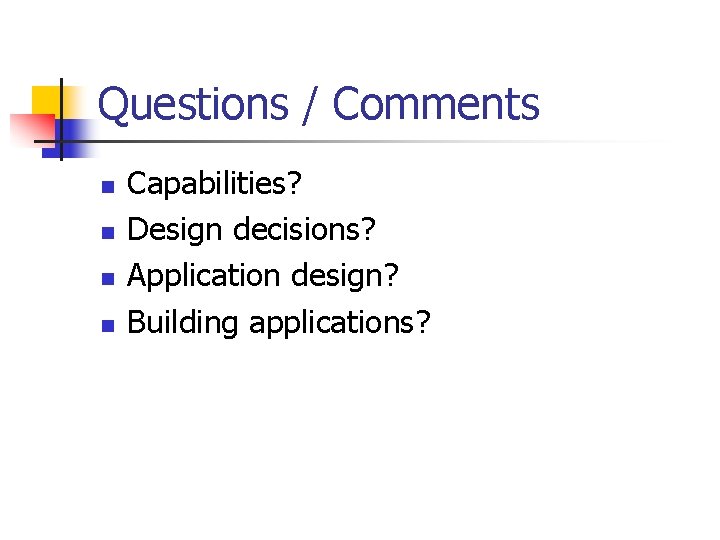 Questions / Comments

- Capabilities?
- Design decisions?
- Application design?
- Building applications?